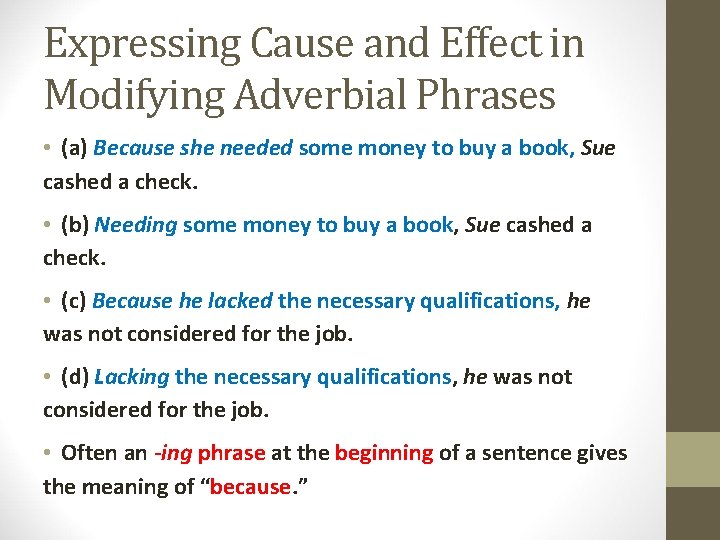 Expressing Cause and Effect in Modifying Adverbial Phrases

• (a) Because she needed some money to buy a book, Sue cashed a check.

• (b) Needing some money to buy a book, Sue cashed a check.

• (c) Because he lacked the necessary qualifications, he was not considered for the job.

• (d) Lacking the necessary qualifications, he was not considered for the job.

• Often an -ing phrase at the beginning of a sentence gives the meaning of "because."